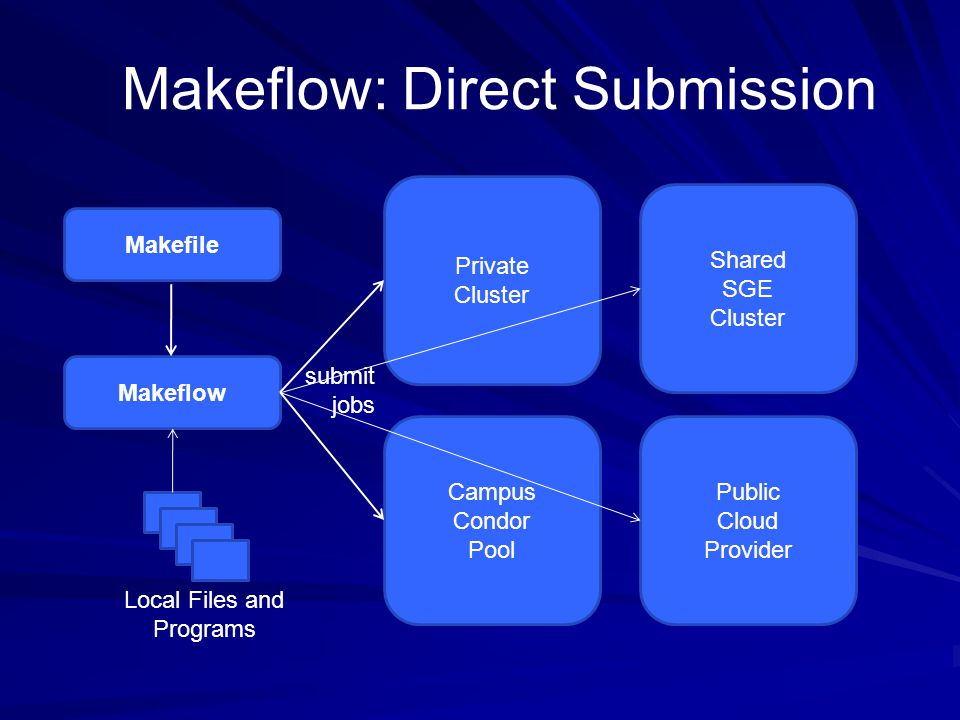 Makeflow: Direct Submission

Makefile

Makeflow

submit jobs

Local Files and Programs

Private Cluster

Shared SGE Cluster

Campus Condor Pool

Public Cloud Provider